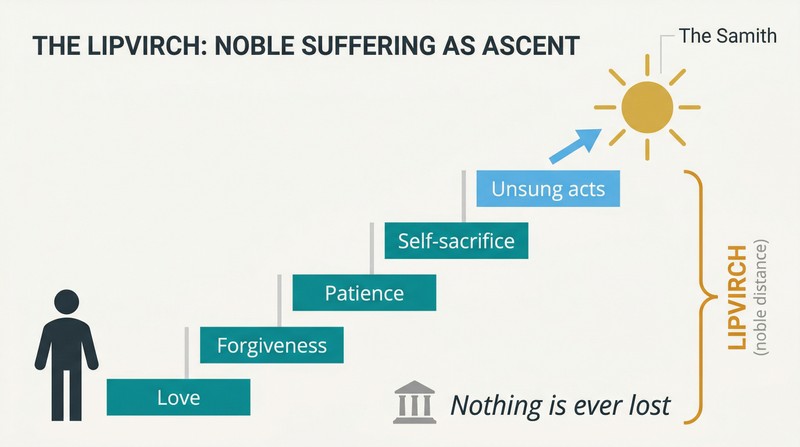 THE LIPVIRCH: NOBLE SUFFERING AS ASCENT

The Samith

Unsung acts

Self-sacrifice

Patience

Forgiveness

Love

LIPVIRCH
(noble distance)

Nothing is ever lost